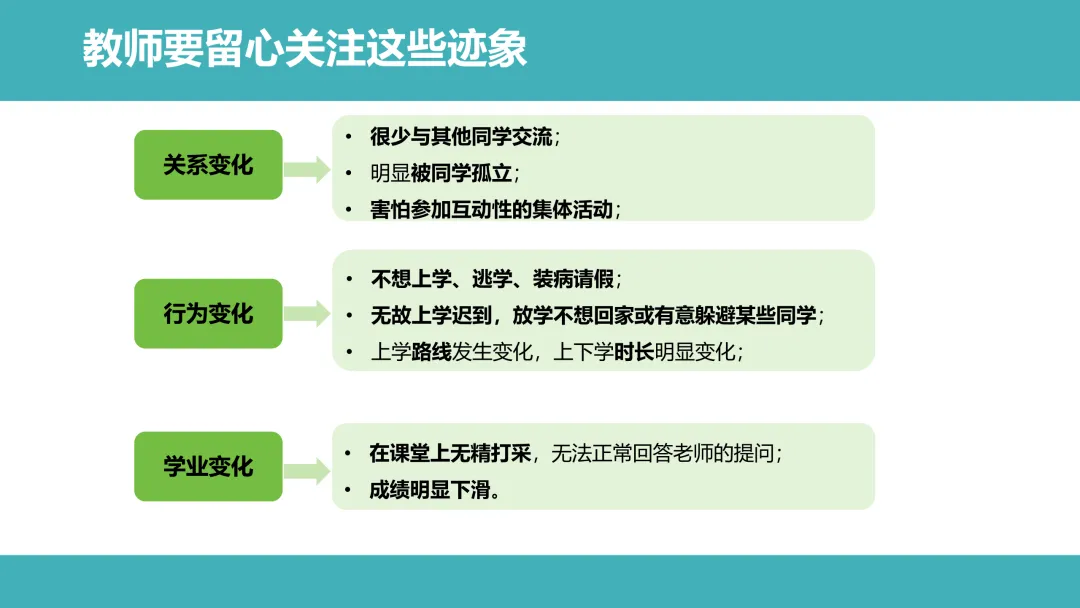 教师要留心关注这些迹象

关系变化

• 很少与其他同学交流；
• 明显被同学孤立；
• 害怕参加互动性的集体活动；

行为变化

• 不想上学、逃学、装病请假；
• 无故上学迟到，放学不想回家或有意躲避某些同学；
• 上学路线发生变化，上下学时长明显变化；

学业变化

• 在课堂上无精打采，无法正常回答老师的提问；
• 成绩明显下滑。